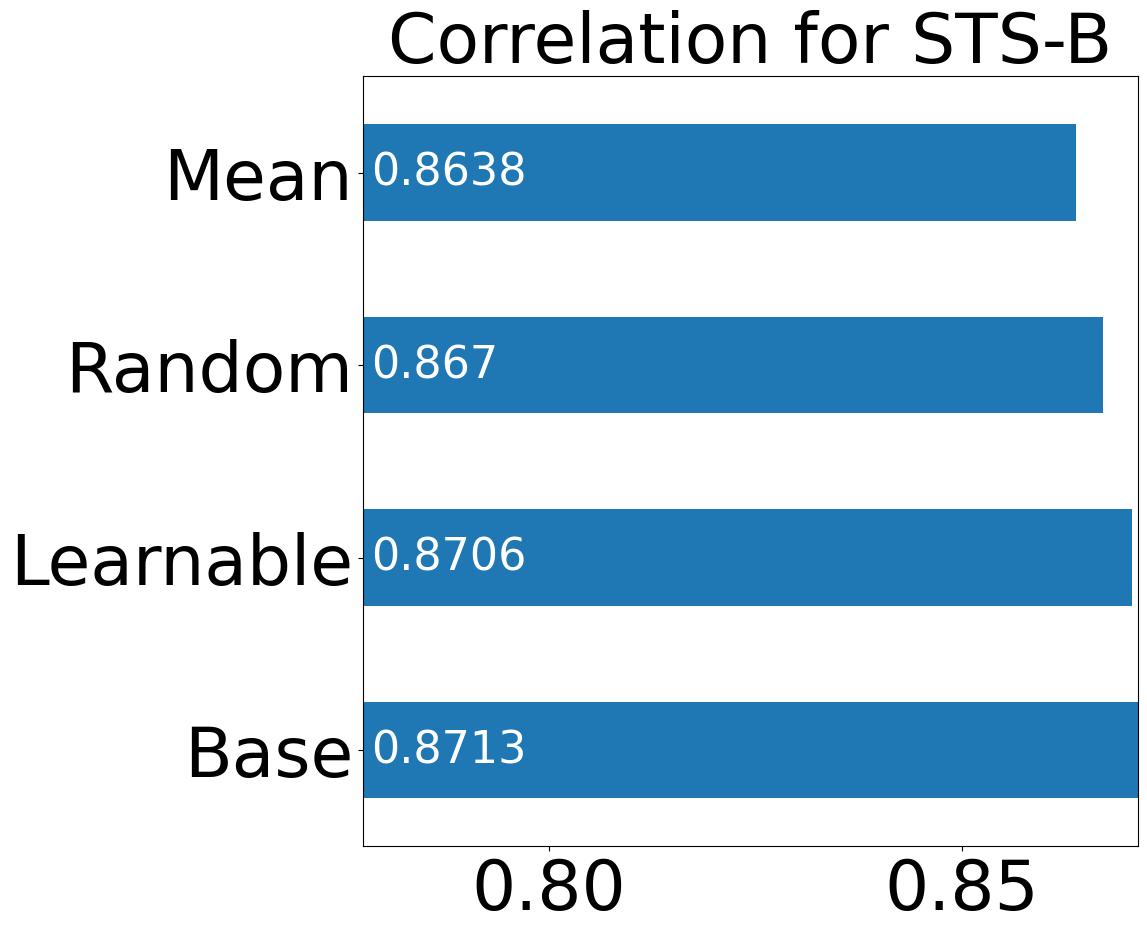 Correlation for STS-B

Mean 0.8638

Random 0.867

Learnable 0.8706

Base 0.8713

0.80 0.85